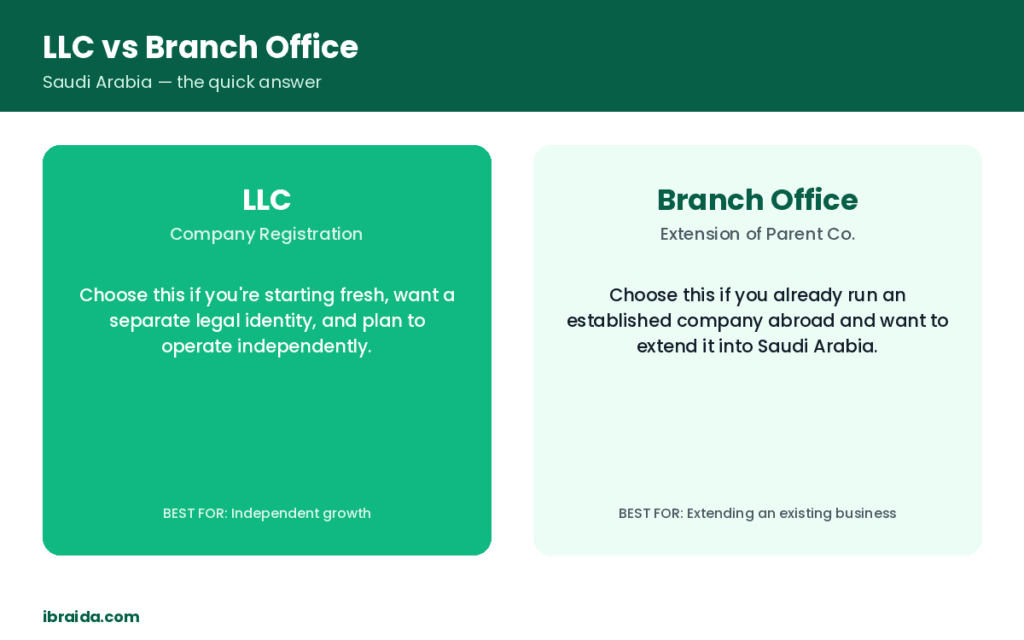 LLC vs Branch Office
Saudi Arabia — the quick answer

LLC
Company Registration

Choose this if you're starting fresh, want a separate legal identity, and plan to operate independently.

BEST FOR: Independent growth

Branch Office
Extension of Parent Co.

Choose this if you already run an established company abroad and want to extend it into Saudi Arabia.

BEST FOR: Extending an existing business

ibraida.com